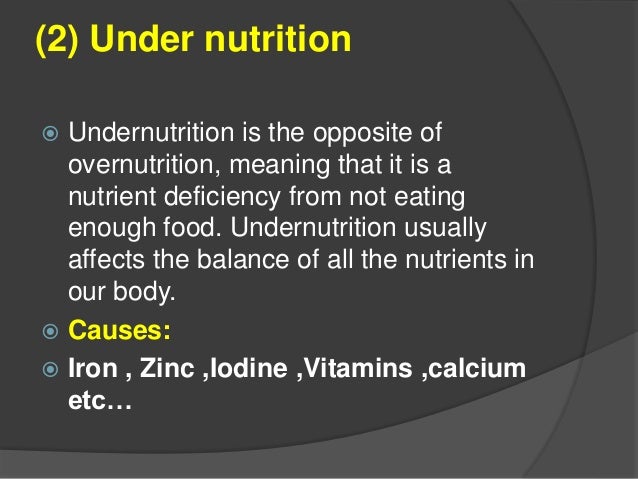 (2) Under nutrition

Undernutrition is the opposite of overnutrition, meaning that it is a nutrient deficiency from not eating enough food. Undernutrition usually affects the balance of all the nutrients in our body.

Causes:

Iron , Zinc ,Iodine ,Vitamins ,calcium etc…